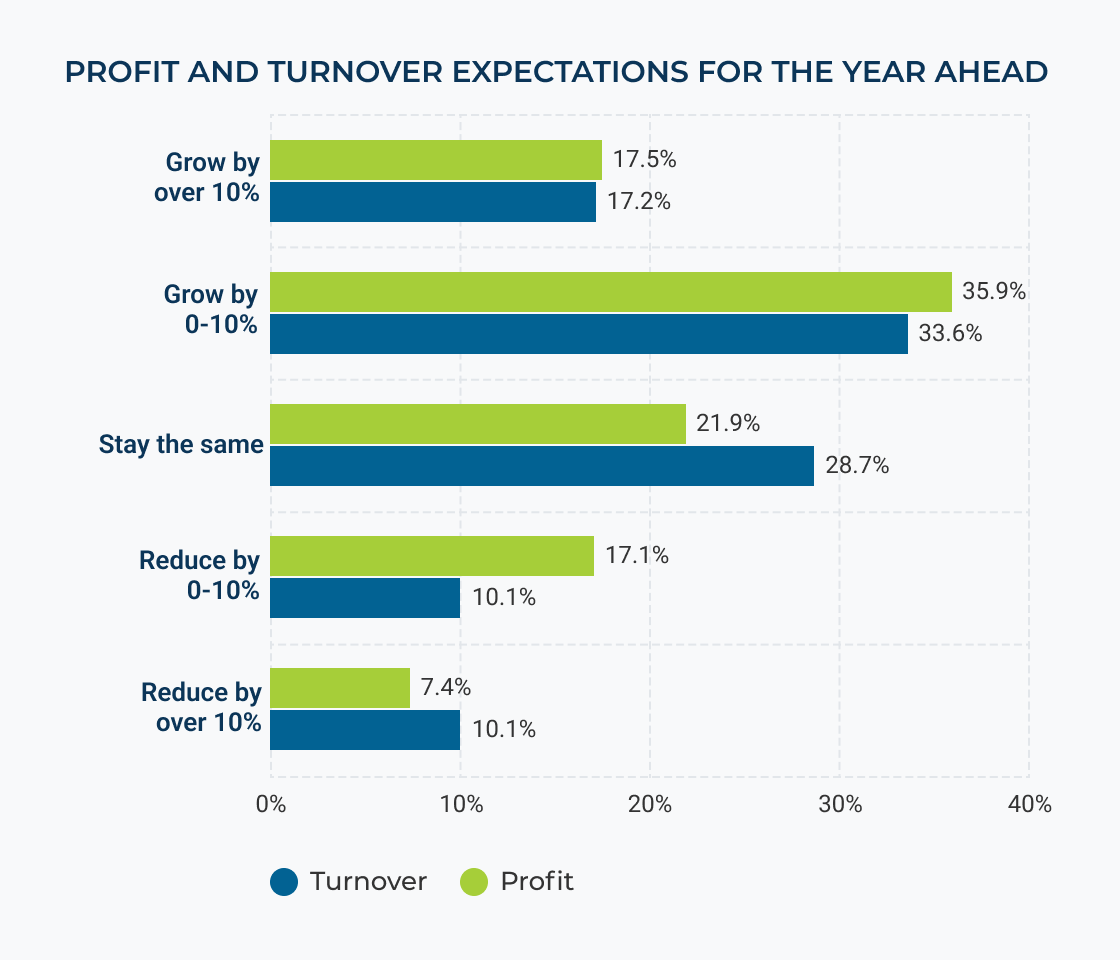 PROFIT AND TURNOVER EXPECTATIONS FOR THE YEAR AHEAD

Grow by over 10%
17.5%
17.2%

Grow by 0-10%
35.9%
33.6%

Stay the same
21.9%
28.7%

Reduce by 0-10%
17.1%
10.1%

Reduce by over 10%
7.4%
10.1%

0%
10%
20%
30%
40%

Turnover
Profit